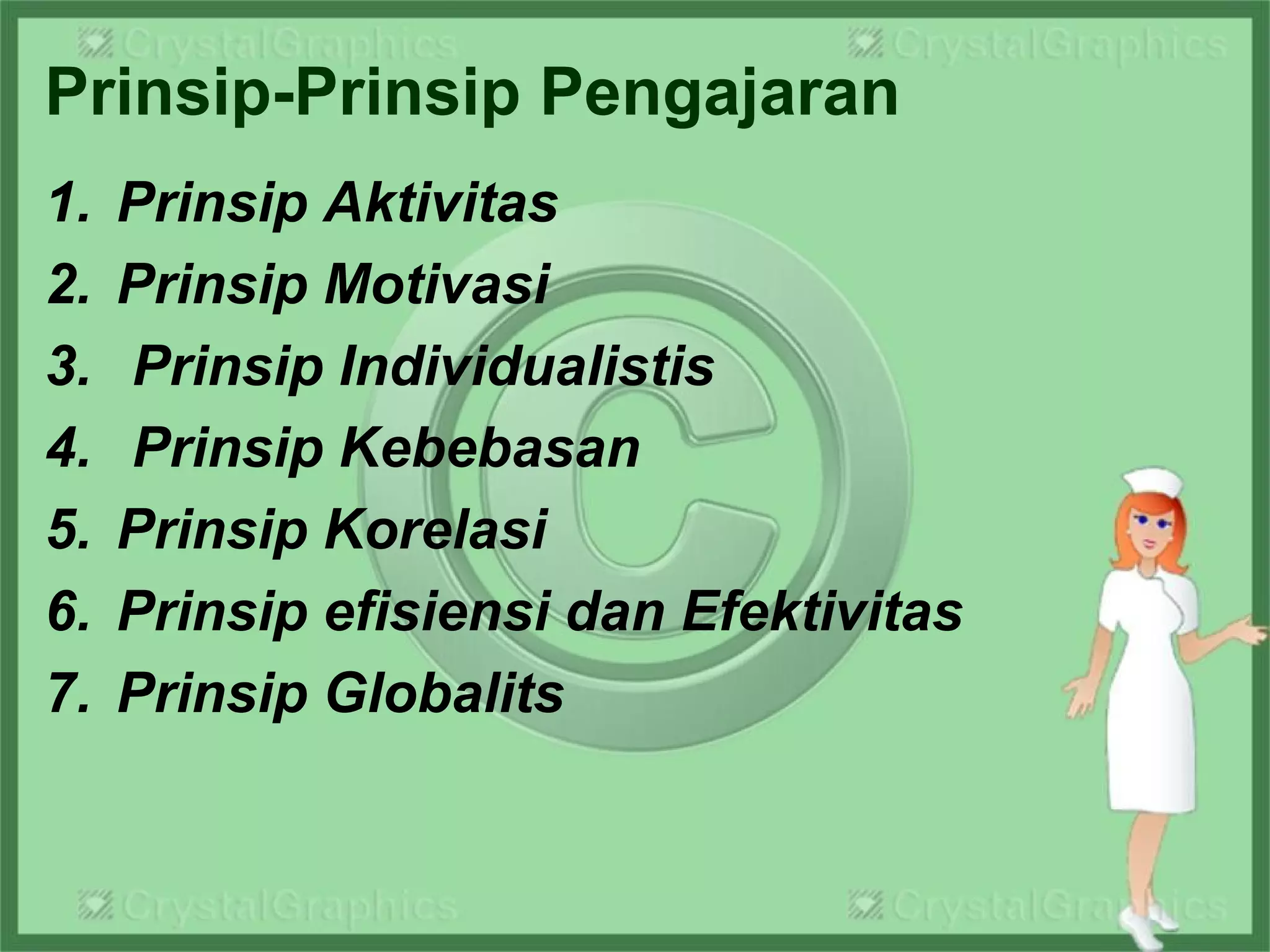 CrystalGraphics CrystalGraphics

Prinsip-Prinsip Pengajaran

1. Prinsip Aktivitas
2. Prinsip Motivasi
3. Prinsip Individualistis
4. Prinsip Kebebasan
5. Prinsip Korelasi
6. Prinsip efisiensi dan Efektivitas
7. Prinsip Globalits

CrystalGraphics CrystalGraphics